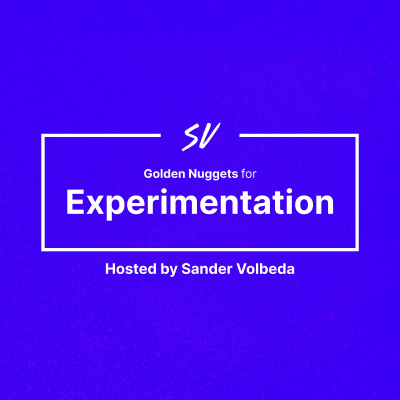 SV

Golden Nuggets for

Experimentation

Hosted by Sander Volbeda